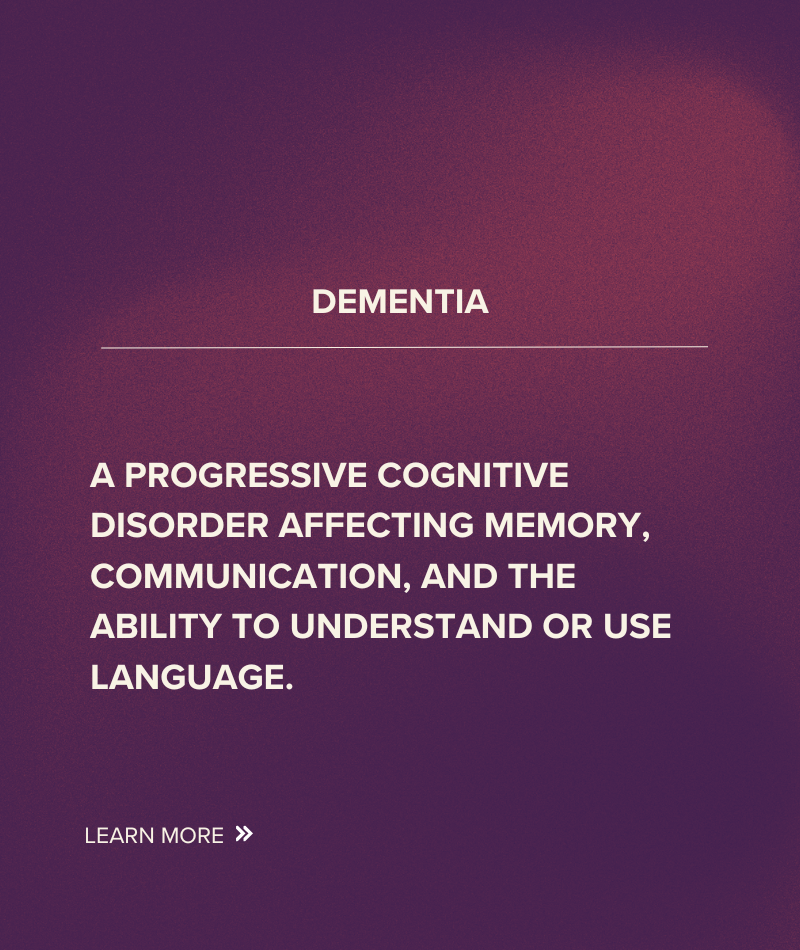 DEMENTIA

A PROGRESSIVE COGNITIVE DISORDER AFFECTING MEMORY, COMMUNICATION, AND THE ABILITY TO UNDERSTAND OR USE LANGUAGE.

LEARN MORE »